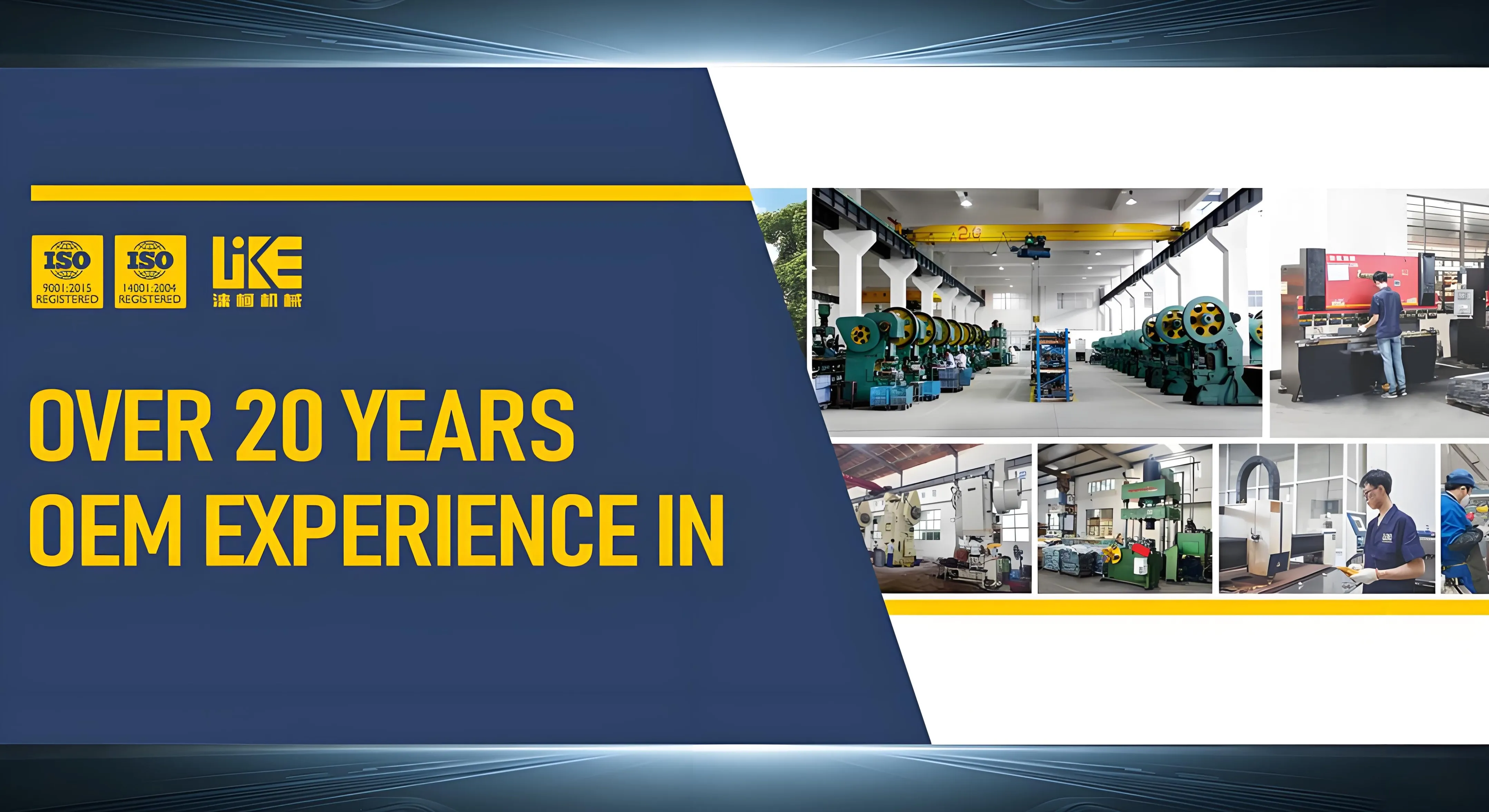 ISO
9001:2015
REGISTERED

ISO
14001:2004
REGISTERED

LiKE
涞柯机械

OVER 20 YEARS
OEM EXPERIENCE IN